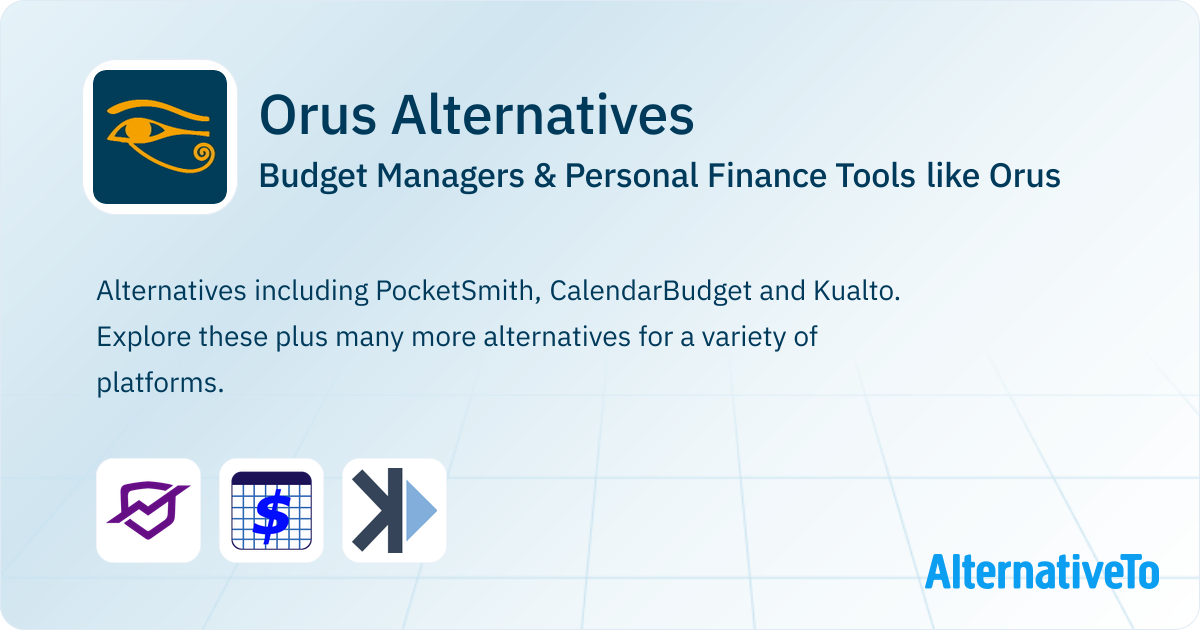 Orus Alternatives
Budget Managers & Personal Finance Tools like Orus

Alternatives including PocketSmith, CalendarBudget and Kualto. Explore these plus many more alternatives for a variety of platforms.

$

AlternativeTo